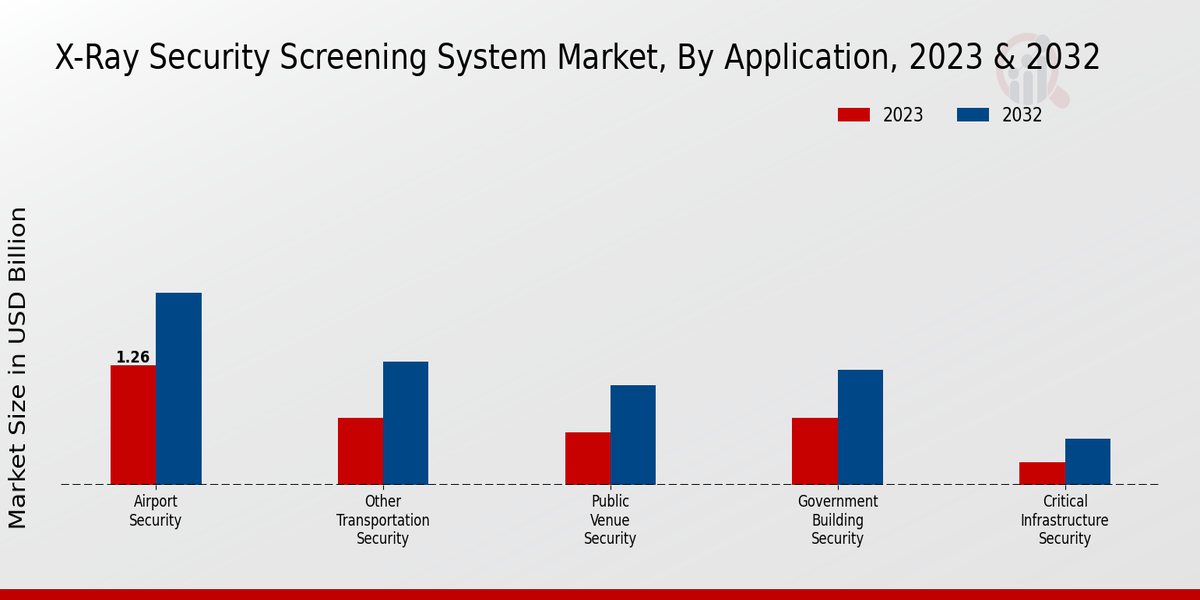 X-Ray Security Screening System Market, By Application, 2023 & 2032

2023
2032

Market Size in USD Billion

1.26

Airport Security

Other Transportation Security

Public Venue Security

Government Building Security

Critical Infrastructure Security